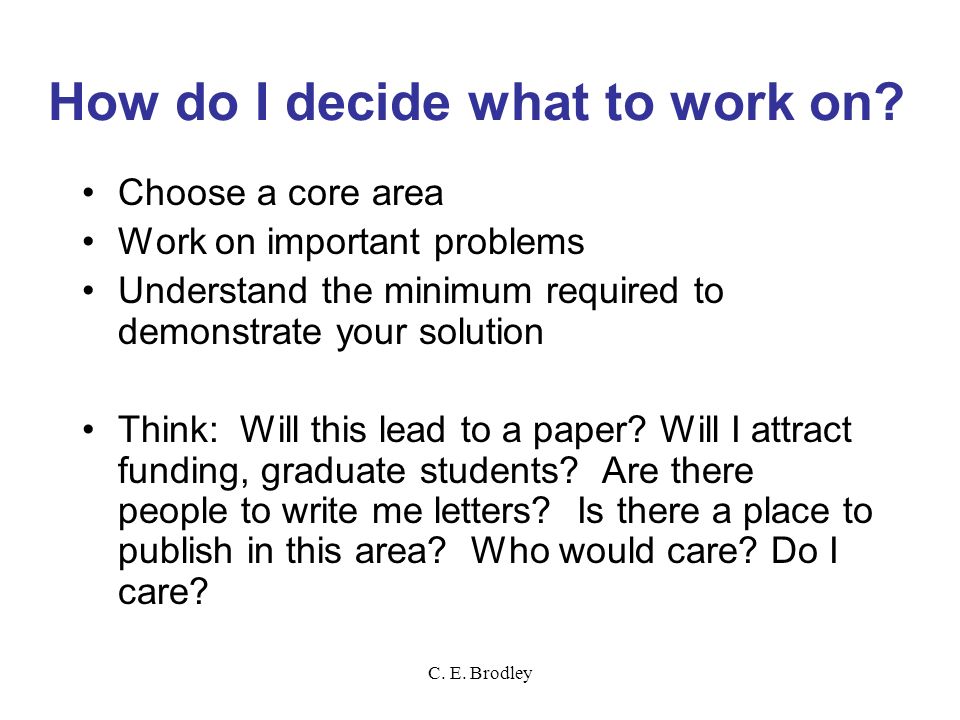 How do I decide what to work on?

• Choose a core area
• Work on important problems
• Understand the minimum required to demonstrate your solution

• Think: Will this lead to a paper? Will I attract funding, graduate students? Are there people to write me letters? Is there a place to publish in this area? Who would care? Do I care?

C. E. Brodley